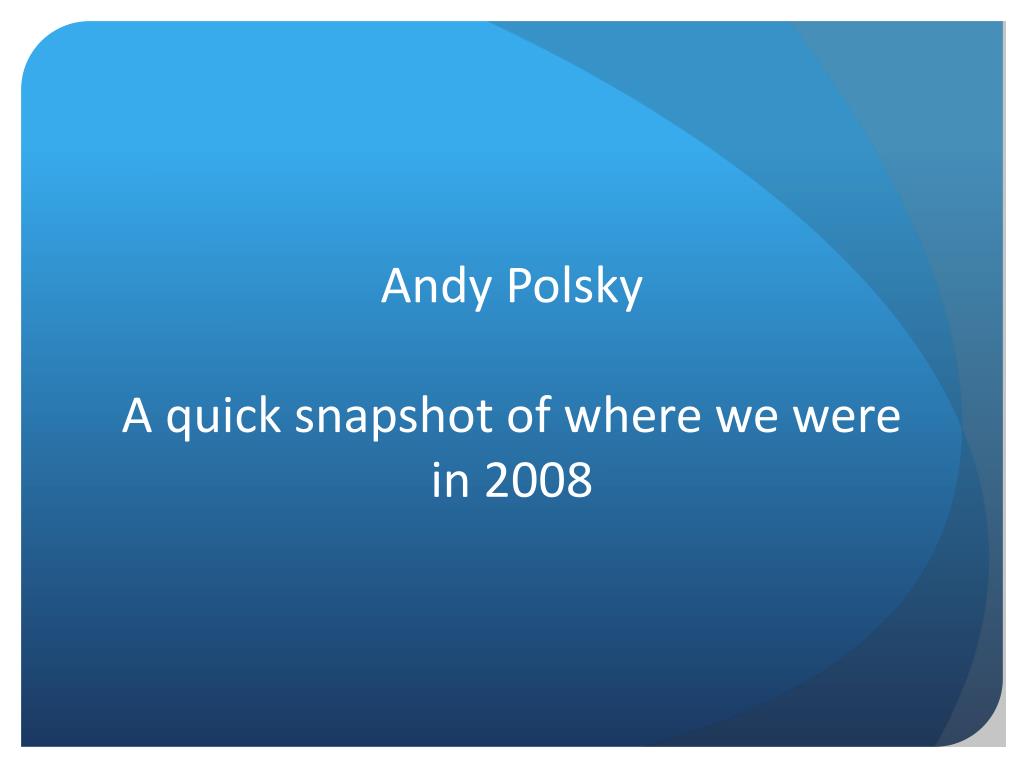 Andy Polsky

A quick snapshot of where we were in 2008